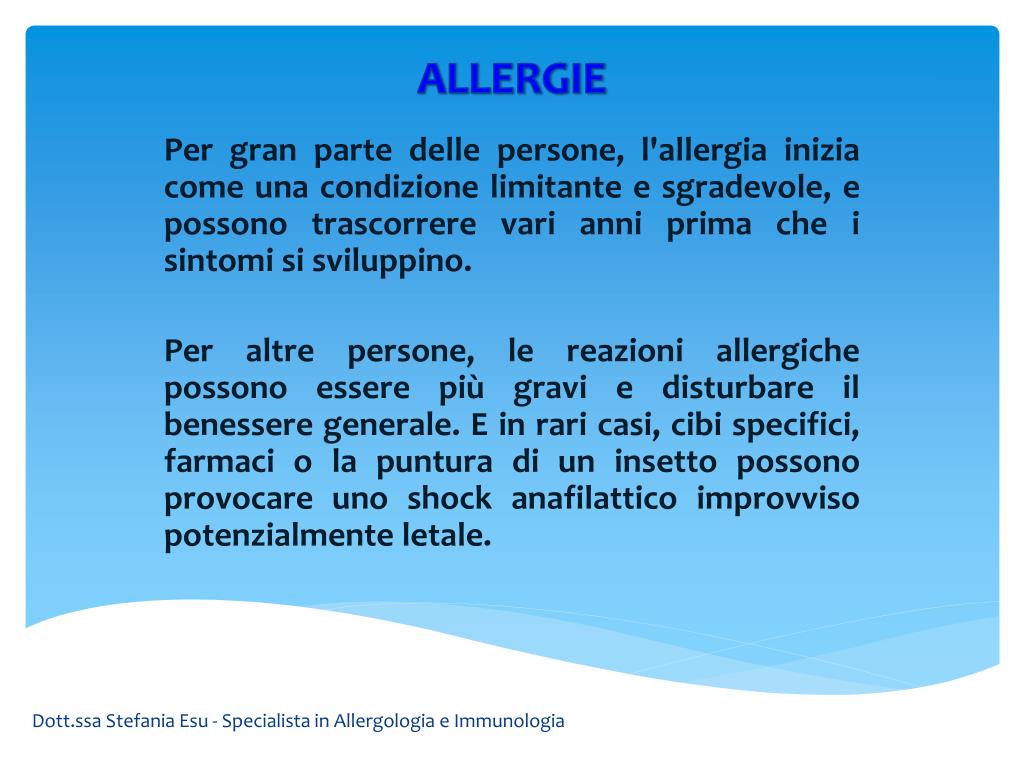 ALLERGIE

Per gran parte delle persone, l'allergia inizia come una condizione limitante e sgradevole, e possono trascorrere vari anni prima che i sintomi si sviluppino.

Per altre persone, le reazioni allergiche possono essere più gravi e disturbare il benessere generale. E in rari casi, cibi specifici, farmaci o la puntura di un insetto possono provocare uno shock anafilattico improvviso potenzialmente letale.

Dott.ssa Stefania Esu - Specialista in Allergologia e Immunologia